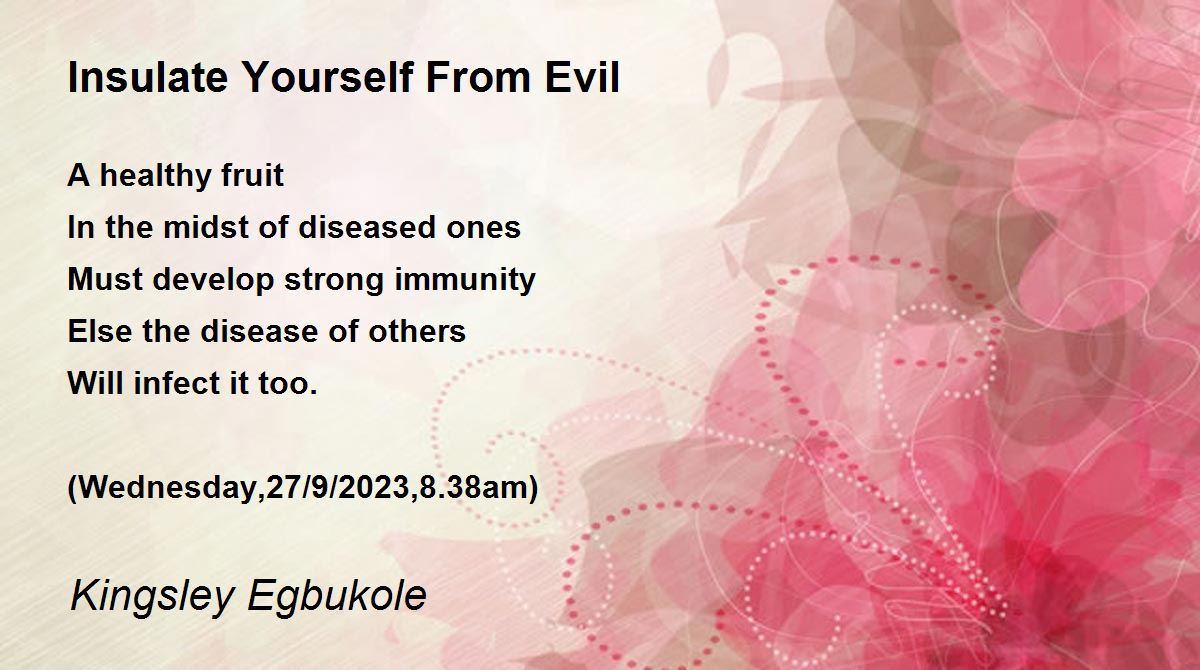 Insulate Yourself From Evil

A healthy fruit
In the midst of diseased ones
Must develop strong immunity
Else the disease of others
Will infect it too.

(Wednesday,27/9/2023,8.38am)

Kingsley Egbukole